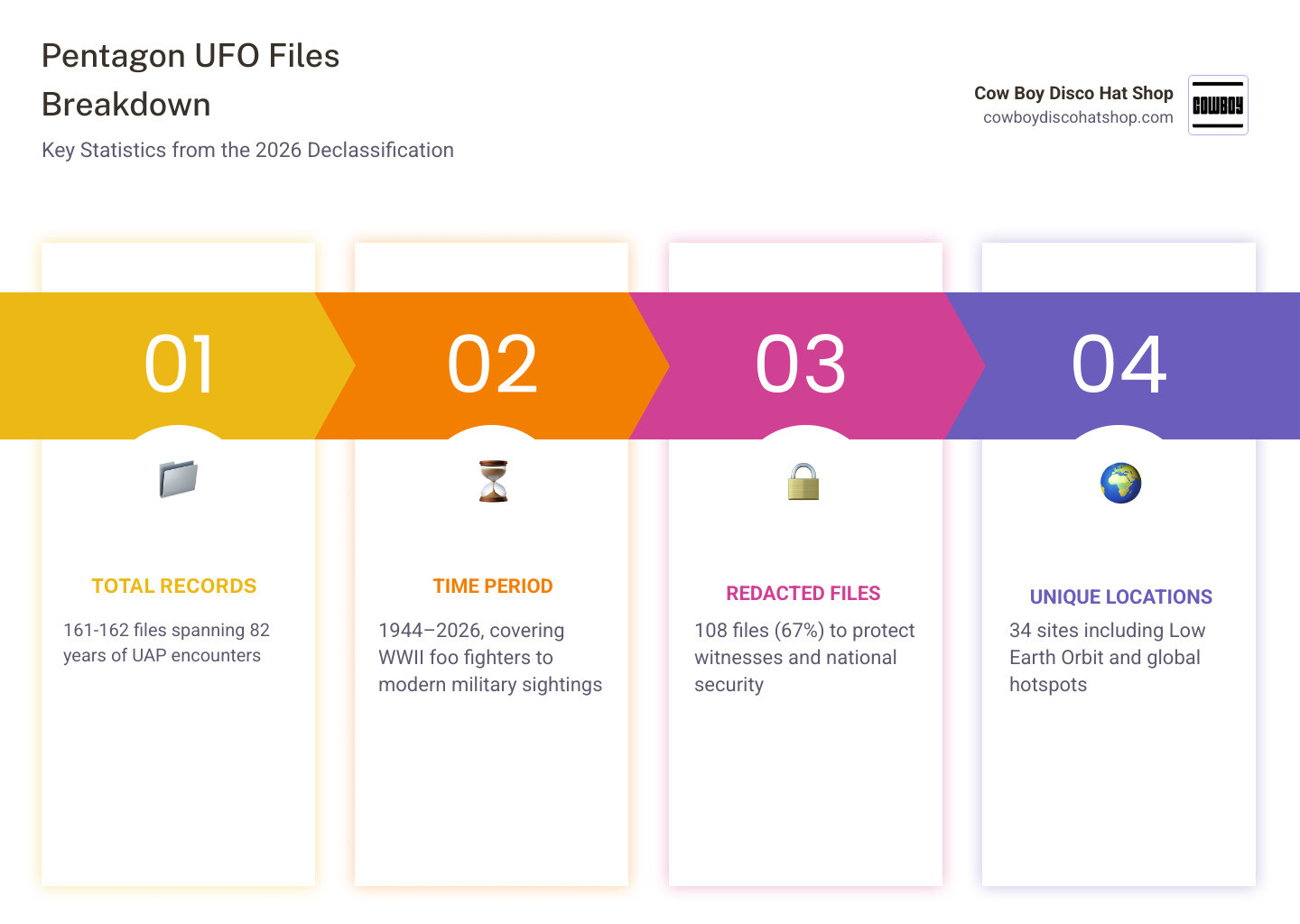 Pentagon UFO Files Breakdown

Key Statistics from the 2026 Declassification

Cow Boy Disco Hat Shop
cowboydiscohatshop.com

COWBOY

01

TOTAL RECORDS

161-162 files spanning 82 years of UAP encounters

02

TIME PERIOD

1944–2026, covering WWII foo fighters to modern military sightings

03

REDACTED FILES

108 files (67%) to protect witnesses and national security

04

UNIQUE LOCATIONS

34 sites including Low Earth Orbit and global hotspots